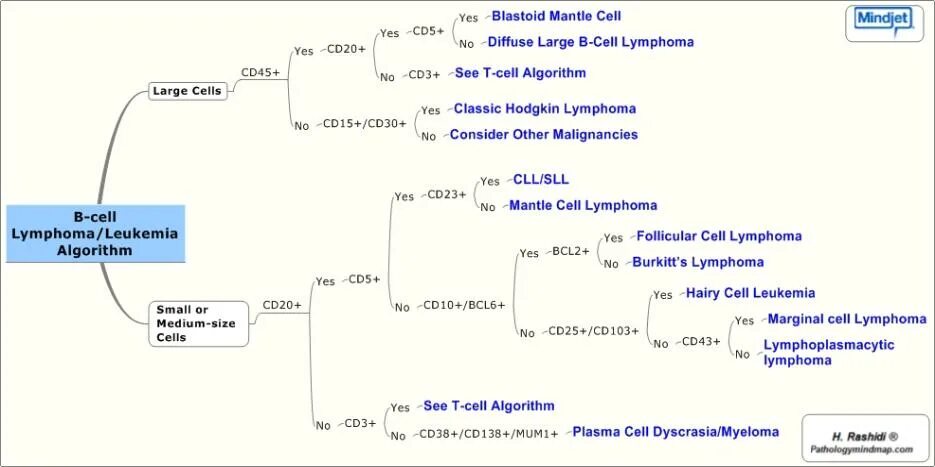 Mindjet

B-cell Lymphoma/Leukemia Algorithm

Large Cells
CD45+
Yes
CD20+
Yes
CD5+
Yes
Blastoid Mantle Cell
No
Diffuse Large B-Cell Lymphoma
No
CD3+
See T-cell Algorithm
No
CD15+/CD30+
Yes
Classic Hodgkin Lymphoma
No
Consider Other Malignancies

Small or Medium-size Cells
CD20+
Yes
CD5+
Yes
CD23+
Yes
CLL/SLL
No
Mantle Cell Lymphoma
No
CD10+/BCL6+
Yes
BCL2+
Yes
Follicular Cell Lymphoma
No
Burkitt's Lymphoma
No
CD25+/CD103+
Yes
Hairy Cell Leukemia
No
CD43+
Yes
Marginal cell Lymphoma
No
Lymphoplasmacytic lymphoma
No
CD3+
Yes
See T-cell Algorithm
No
CD38+/CD138+/MUM1+
Plasma Cell Dyscrasia/Myeloma

H. Rashidi ®
Pathologymindmap.com